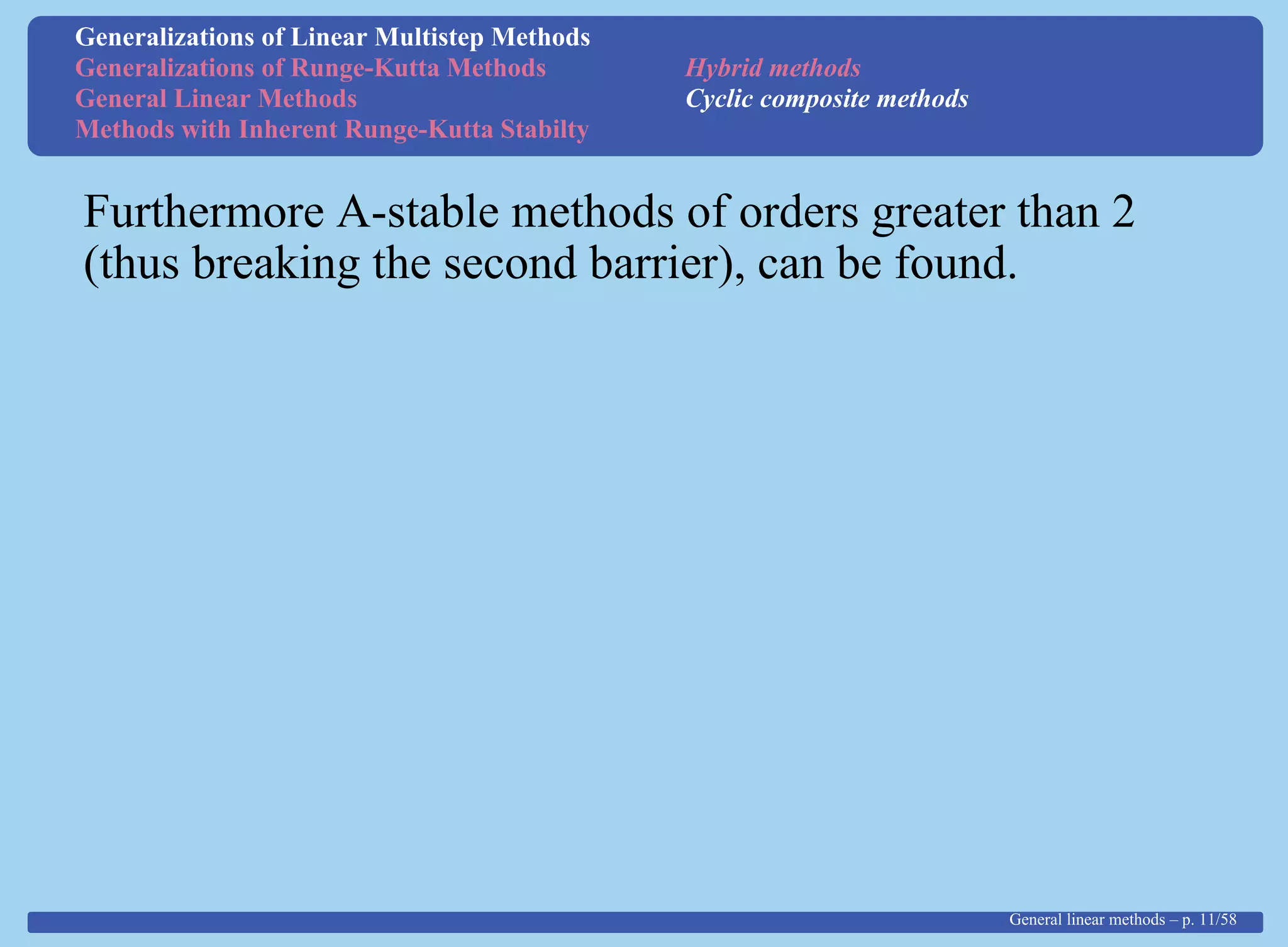 Generalizations of Linear Multistep Methods
Generalizations of Runge-Kutta Methods
General Linear Methods
Methods with Inherent Runge-Kutta Stabilty

Hybrid methods
Cyclic composite methods

Furthermore A-stable methods of orders greater than 2 (thus breaking the second barrier), can be found.

General linear methods – p. 11/58